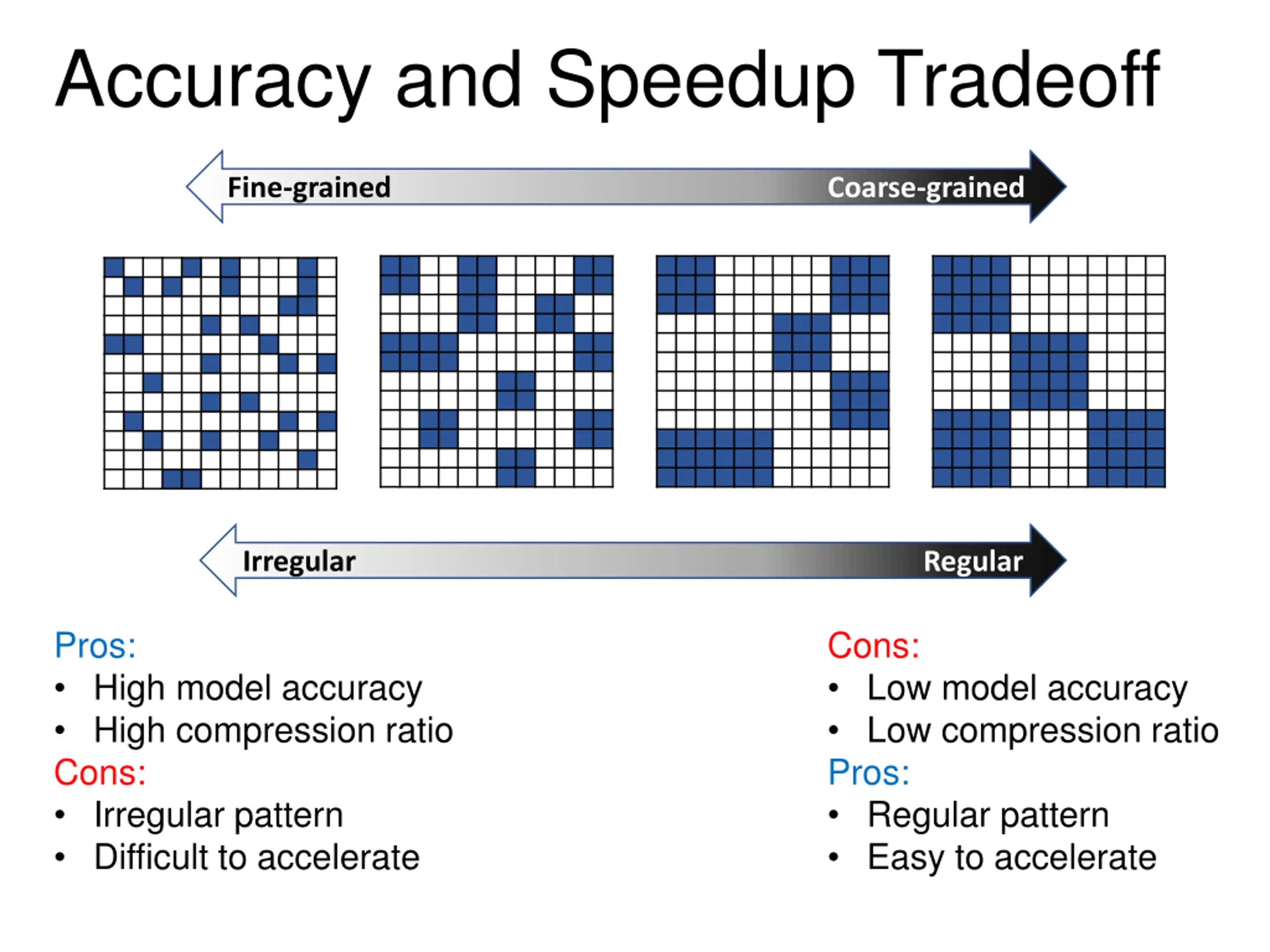 Accuracy and Speedup Tradeoff

Fine-grained

Coarse-grained

Irregular

Regular

Pros:
• High model accuracy
• High compression ratio
Cons:
• Irregular pattern
• Difficult to accelerate

Cons:
• Low model accuracy
• Low compression ratio
Pros:
• Regular pattern
• Easy to accelerate